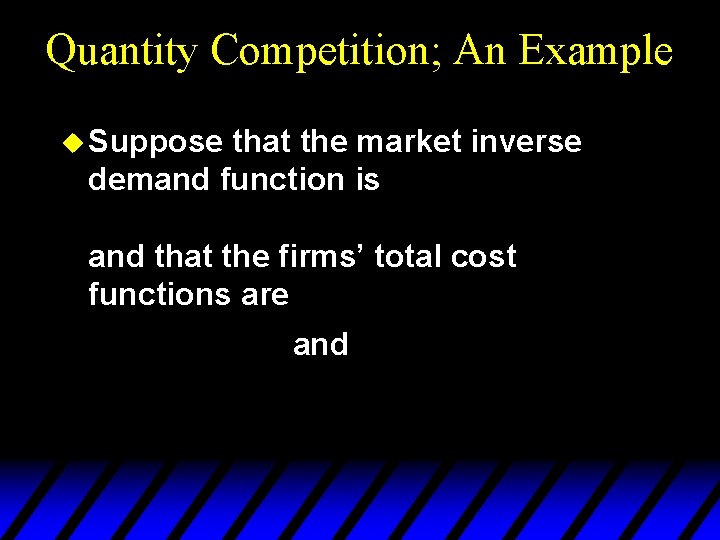 Quantity Competition; An Example

Suppose that the market inverse demand function is

and that the firms' total cost functions are

and